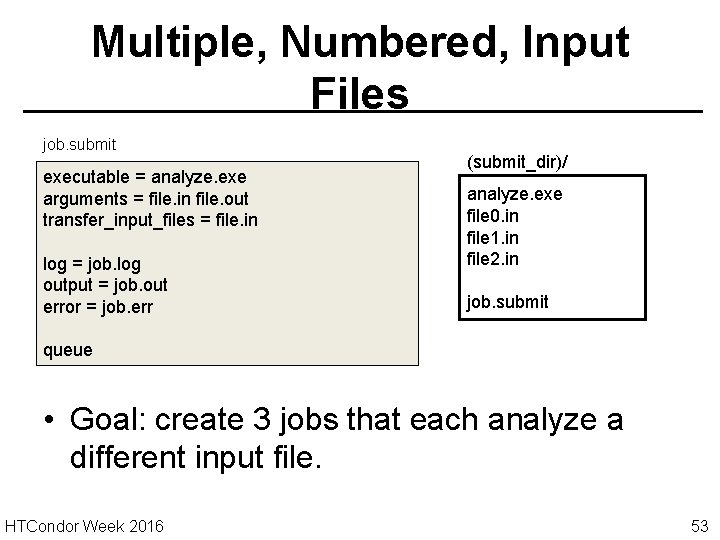 Multiple, Numbered, Input Files

job.submit

executable = analyze.exe
arguments = file.in file.out
transfer_input_files = file.in

log = job.log
output = job.out
error = job.err

queue

(submit_dir)/

analyze.exe
file0.in
file1.in
file2.in

job.submit

• Goal: create 3 jobs that each analyze a different input file.

HTCondor Week 2016

53